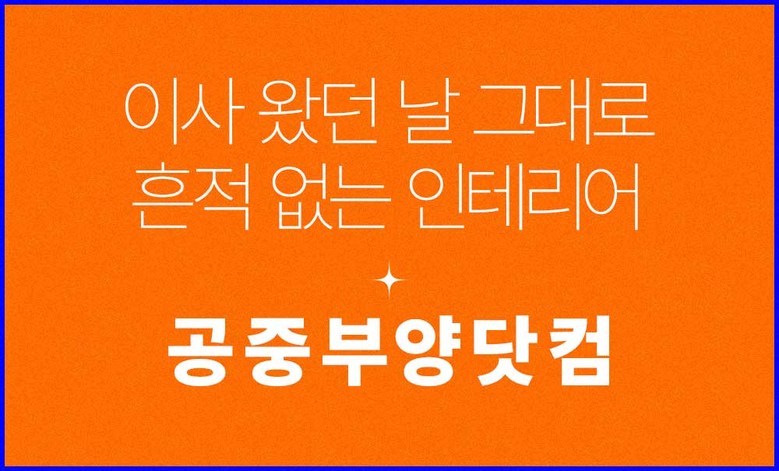 이사 왔던 날 그대로
흔적 없는 인테리어

공중부양닷컴